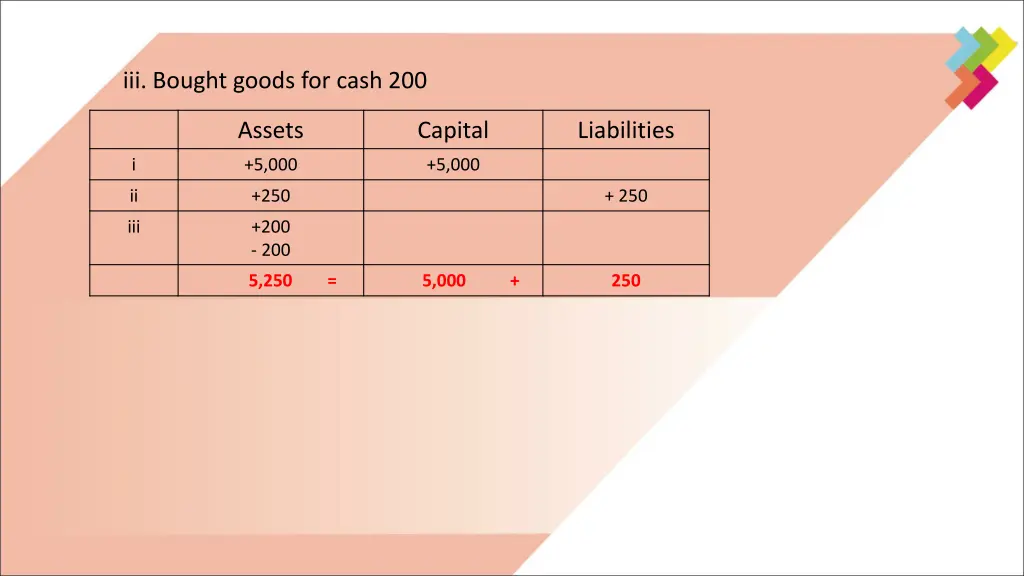 iii. Bought goods for cash 200

| | Assets | Capital | Liabilities |
|---|---|---|---|
| i | +5,000 | +5,000 | |
| ii | +250 | | + 250 |
| iii | +200 - 200 | | |
| | 5,250 = | 5,000 + | 250 |